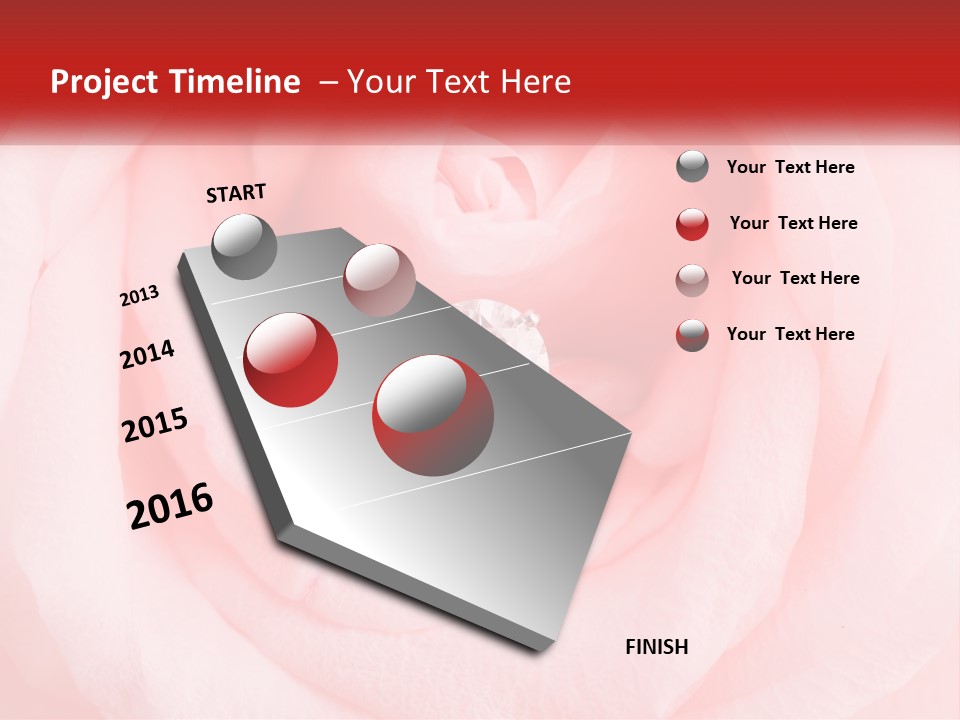 Project Timeline – Your Text Here

START

2013

2014

2015

2016

FINISH

Your Text Here

Your Text Here

Your Text Here

Your Text Here